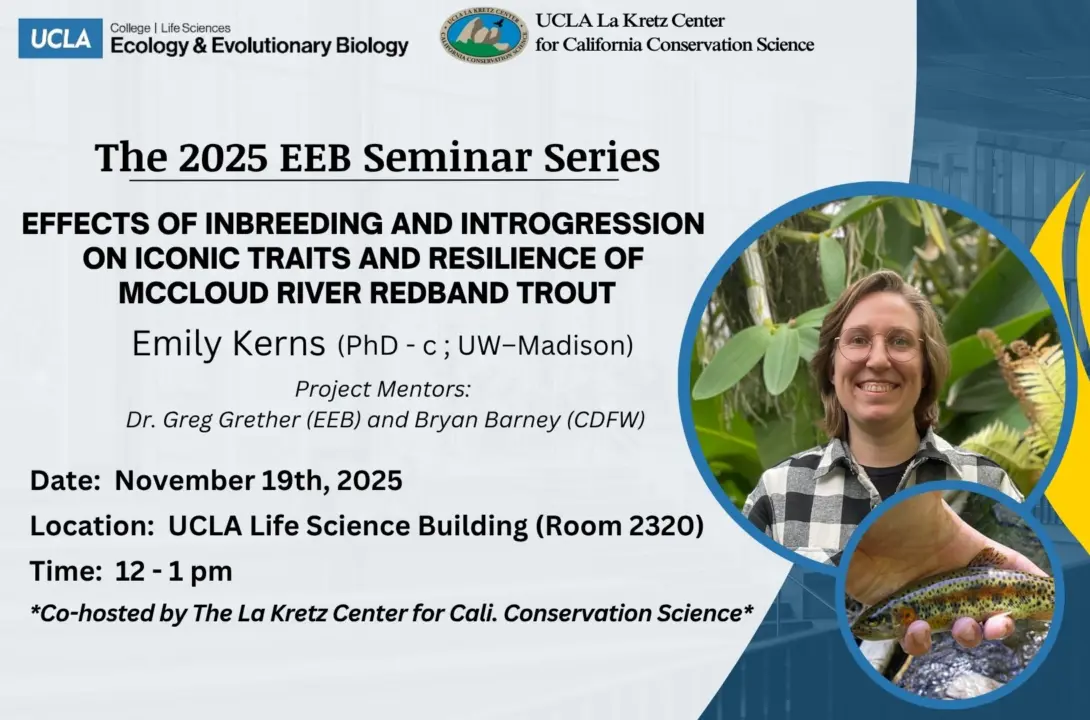 UCLA College | Life Sciences
Ecology & Evolutionary Biology

UCLA LA KRETZ CENTER CALIFORNIA CONSERVATION SCIENCE

UCLA La Kretz Center for California Conservation Science

The 2025 EEB Seminar Series

EFFECTS OF INBREEDING AND INTROGRESSION ON ICONIC TRAITS AND RESILIENCE OF MCCLOUD RIVER REDBAND TROUT

Emily Kerns (PhD - c ; UW–Madison)

Project Mentors:
Dr. Greg Grether (EEB) and Bryan Barney (CDFW)

Date: November 19th, 2025

Location: UCLA Life Science Building (Room 2320)

Time: 12 - 1 pm

*Co-hosted by The La Kretz Center for Cali. Conservation Science*